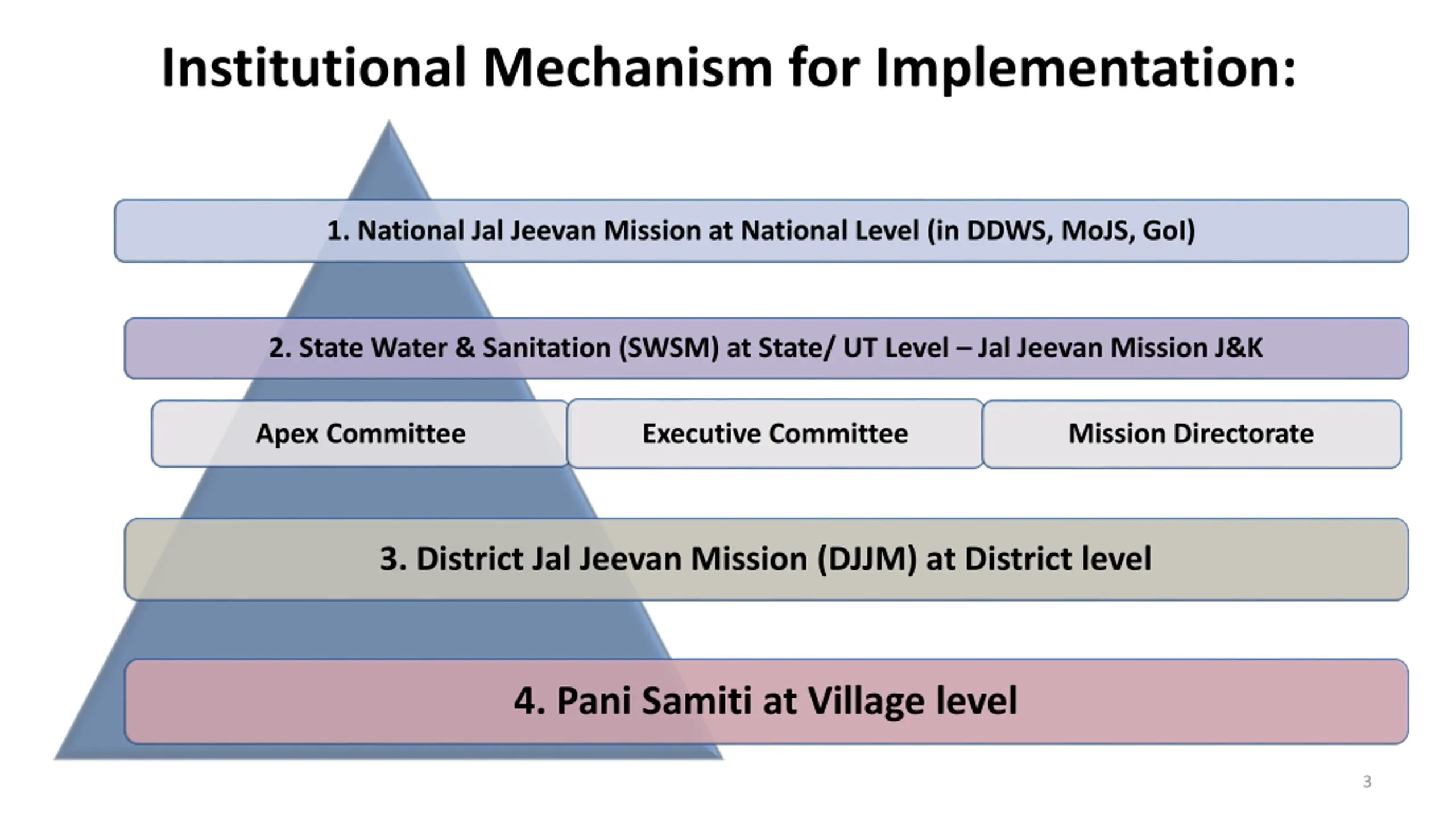 Institutional Mechanism for Implementation:

1. National Jal Jeevan Mission at National Level (in DDWS, MoJS, GoI)

2. State Water & Sanitation (SWSM) at State/ UT Level – Jal Jeevan Mission J&K

Apex Committee

Executive Committee

Mission Directorate

3. District Jal Jeevan Mission (DJJM) at District level

4. Pani Samiti at Village level

3